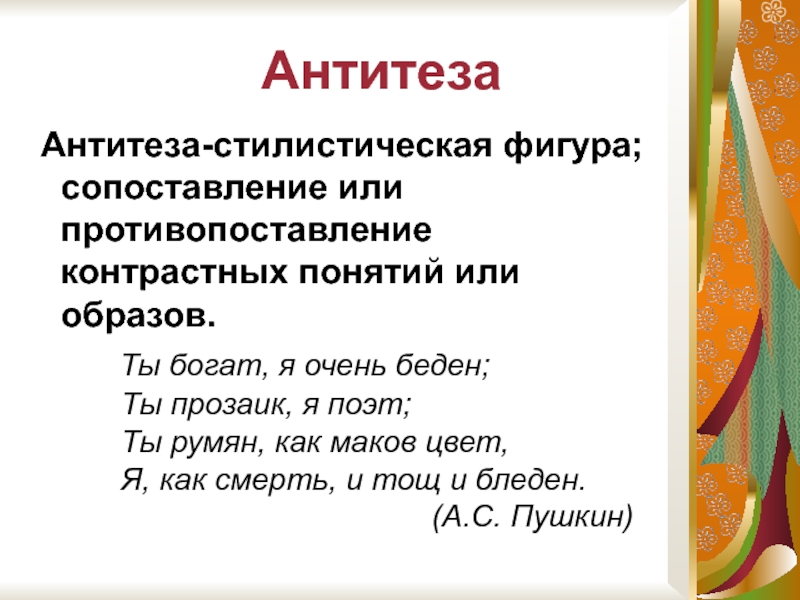 Антитеза

Антитеза-стилистическая фигура; сопоставление или противопоставление контрастных понятий или образов.

Ты богат, я очень беден;
Ты прозаик, я поэт;
Ты румян, как маков цвет,
Я, как смерть, и тощ и бледен.
(А.С. Пушкин)